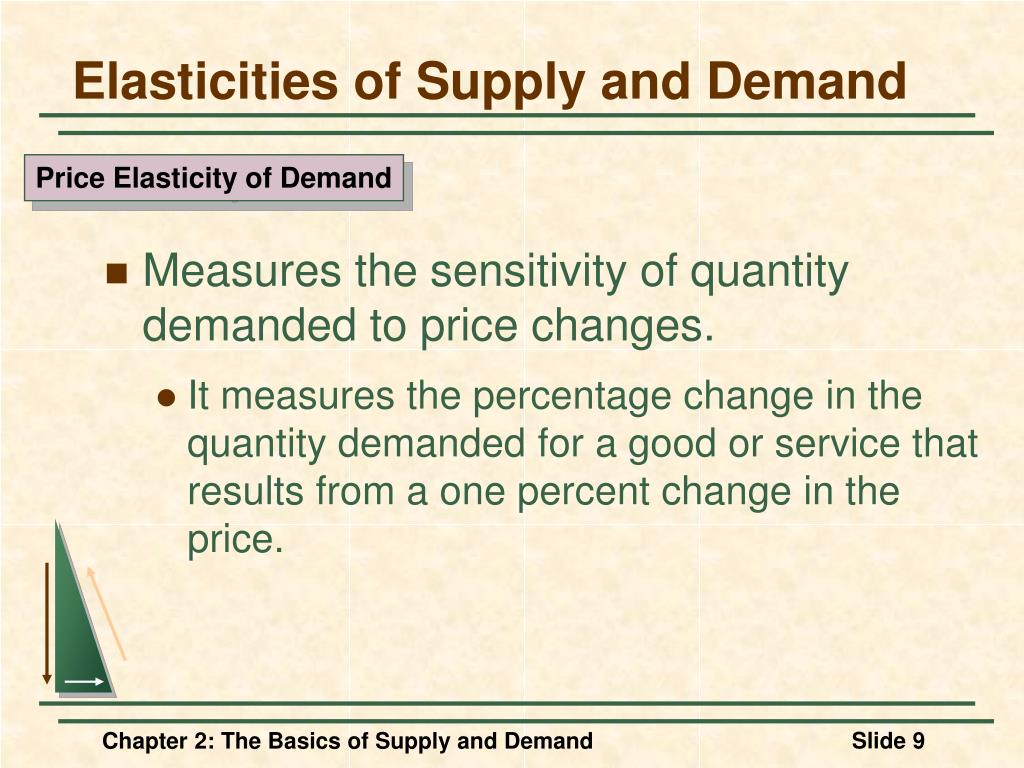 Elasticities of Supply and Demand

Price Elasticity of Demand

Measures the sensitivity of quantity demanded to price changes.

It measures the percentage change in the quantity demanded for a good or service that results from a one percent change in the price.

Chapter 2: The Basics of Supply and Demand

Slide 9